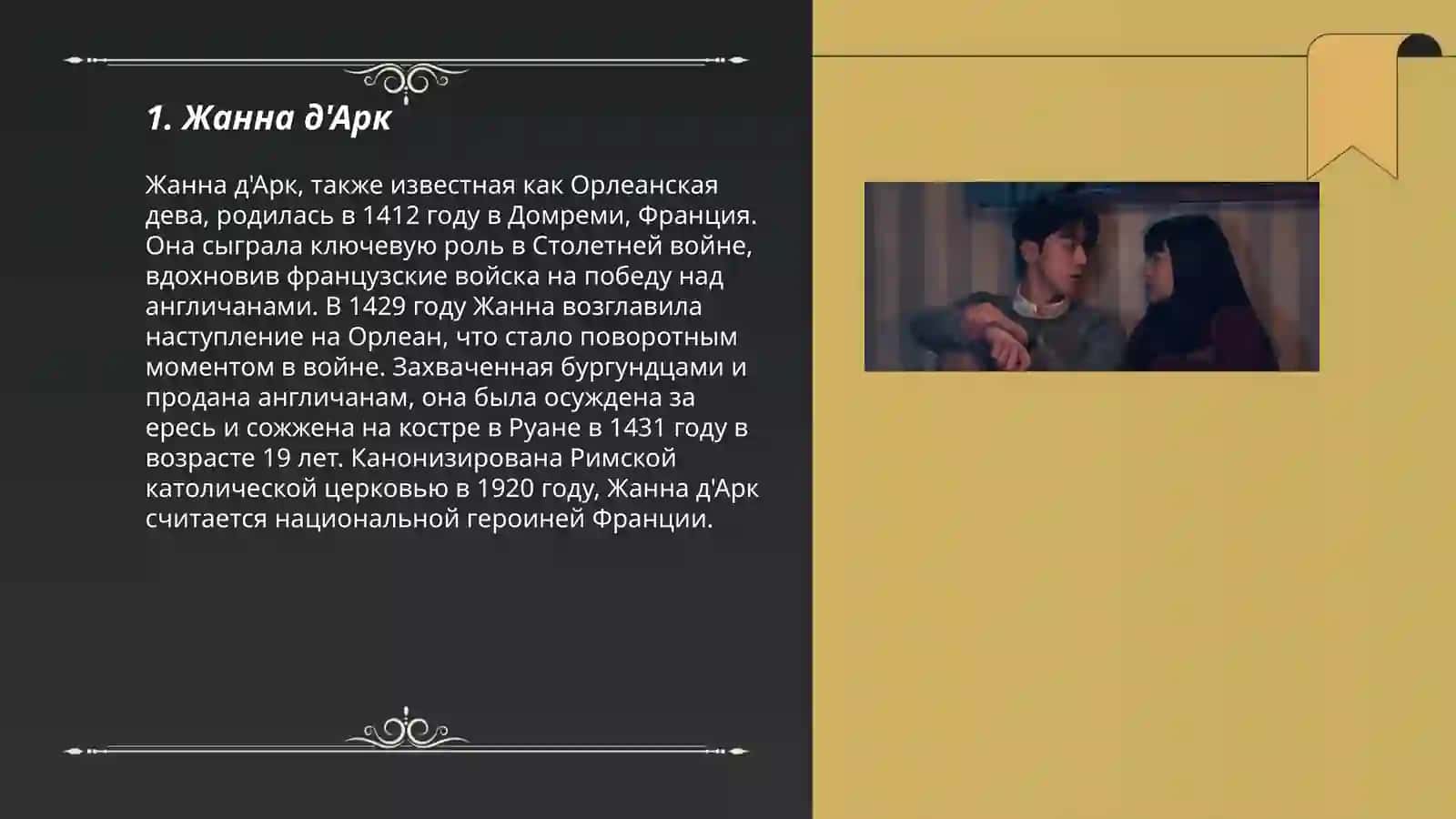 1. Жанна д'Арк

Жанна д'Арк, также известная как Орлеанская дева, родилась в 1412 году в Домреми, Франция. Она сыграла ключевую роль в Столетней войне, вдохновив французские войска на победу над англичанами. В 1429 году Жанна возглавила наступление на Орлеан, что стало поворотным моментом в войне. Захваченная бургундцами и продана англичанам, она была осуждена за ересь и сожжена на костре в Руане в 1431 году в возрасте 19 лет. Канонизирована Римской католической церковью в 1920 году, Жанна д'Арк считается национальной героиней Франции.